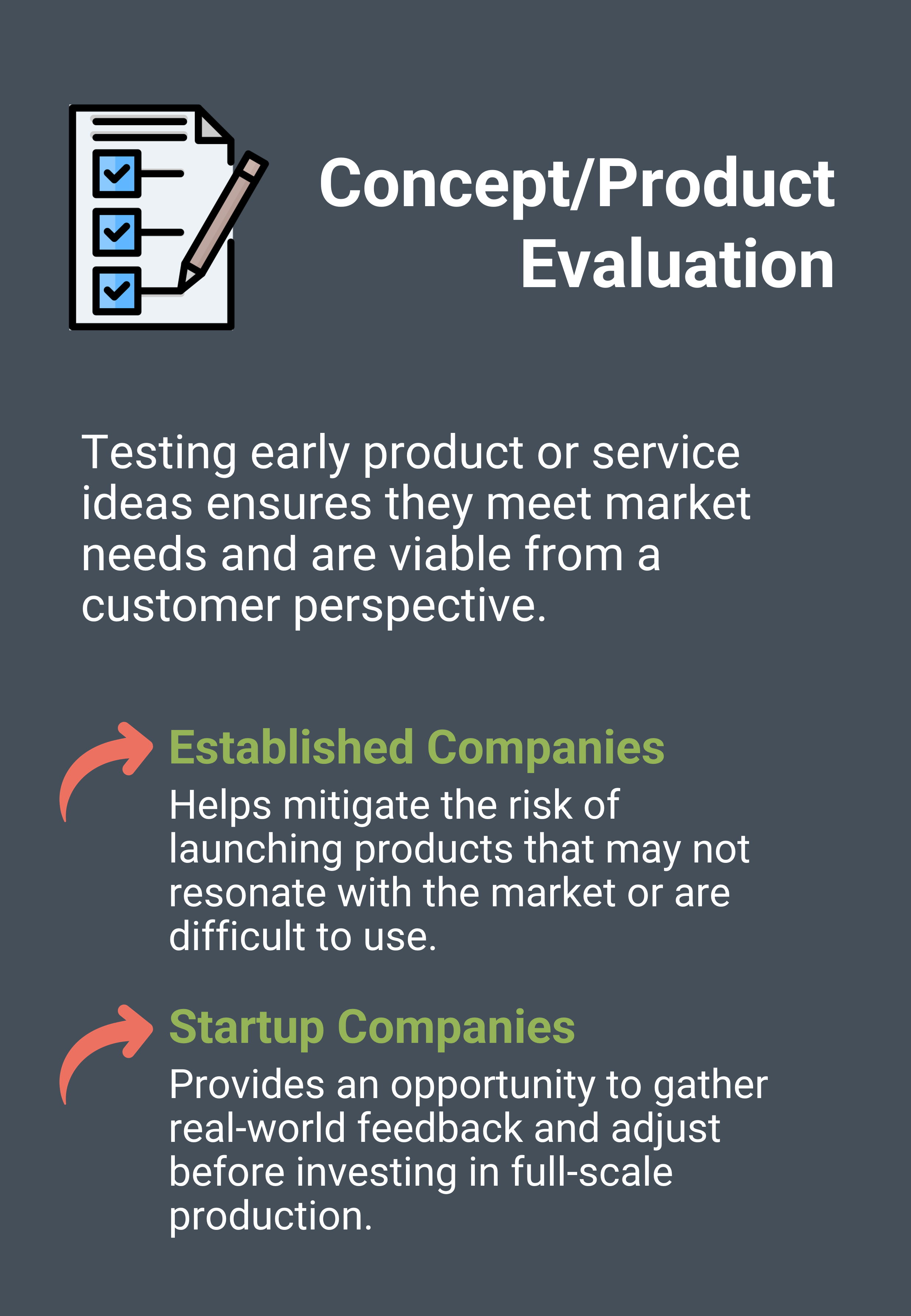 Concept/Product Evaluation

Testing early product or service ideas ensures they meet market needs and are viable from a customer perspective.

Established Companies

Helps mitigate the risk of launching products that may not resonate with the market or are difficult to use.

Startup Companies

Provides an opportunity to gather real-world feedback and adjust before investing in full-scale production.